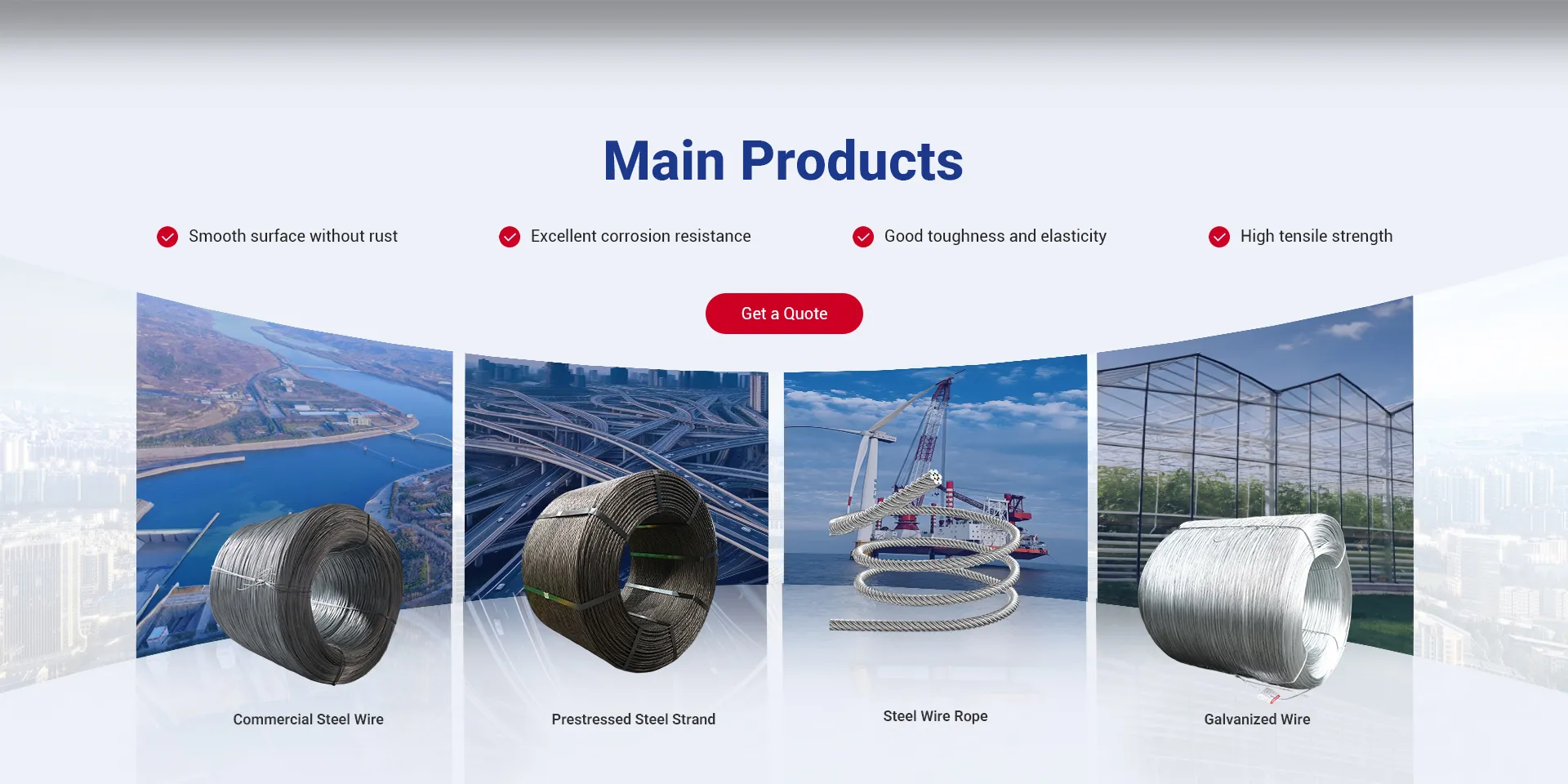 Main Products

Smooth surface without rust

Excellent corrosion resistance

Good toughness and elasticity

High tensile strength

Get a Quote

Commercial Steel Wire

Prestressed Steel Strand

Steel Wire Rope

Galvanized Wire